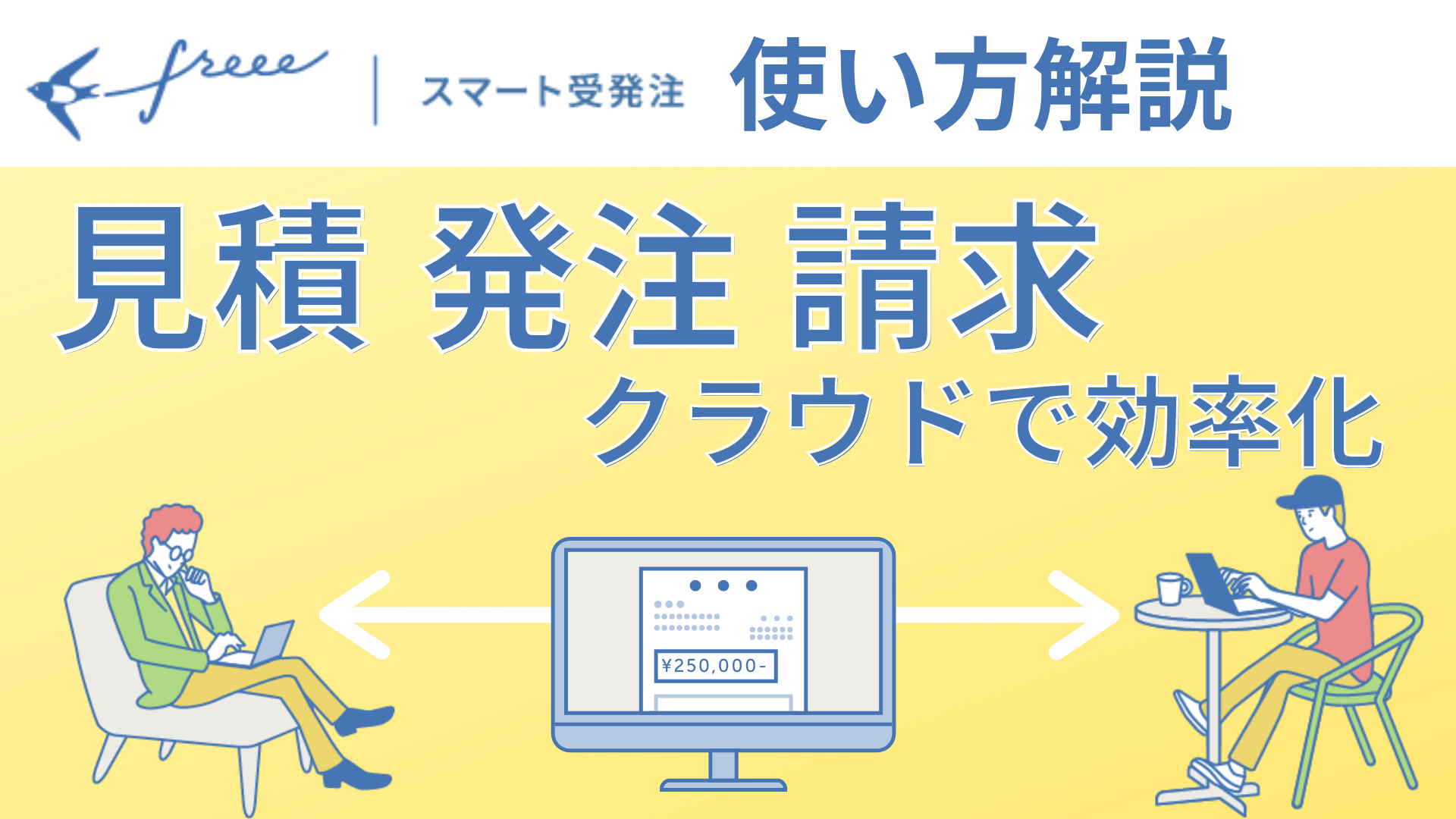 freee | スマート受発注 使い方解説

見積 発注 請求
クラウドで効率化

¥250,000-